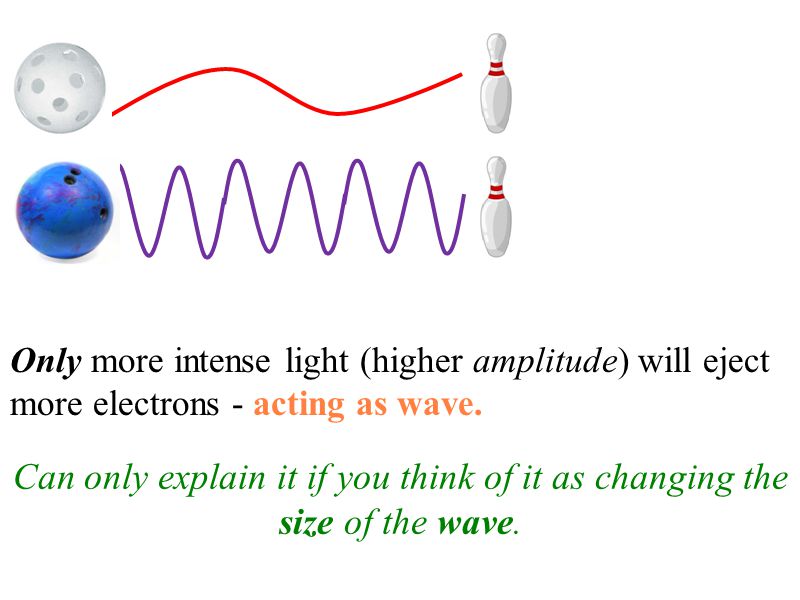 Only more intense light (higher amplitude) will eject more electrons - acting as wave.

Can only explain it if you think of it as changing the size of the wave.